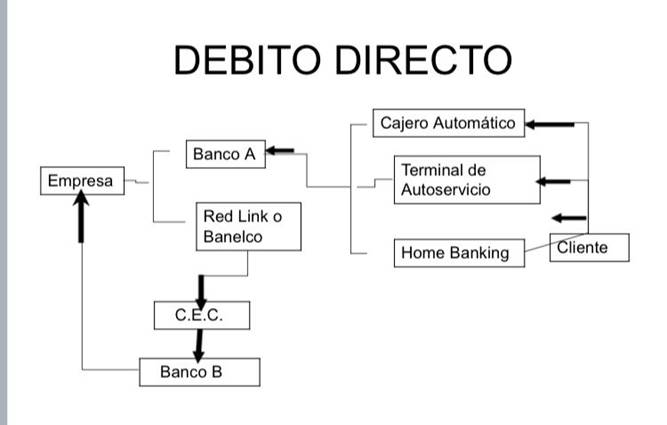 DEBITO DIRECTO

Empresa

Banco A

Red Link o Banelco

C.E.C.

Banco B

Cajero Automático

Terminal de Autoservicio

Home Banking

Cliente